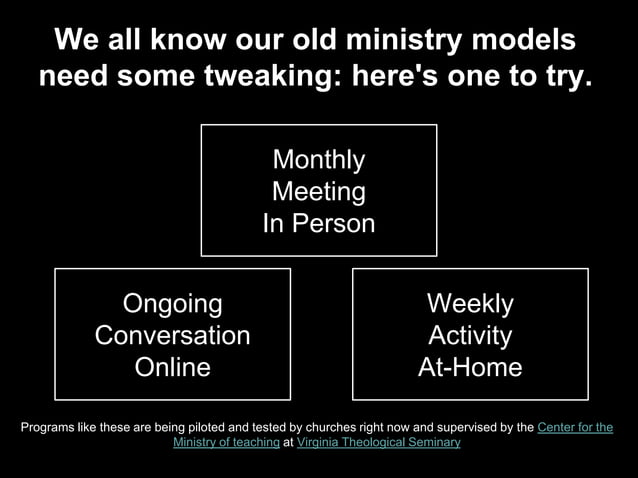 We all know our old ministry models need some tweaking: here's one to try.

Monthly Meeting In Person

Ongoing Conversation Online

Weekly Activity At-Home

Programs like these are being piloted and tested by churches right now and supervised by the Center for the Ministry of teaching at Virginia Theological Seminary